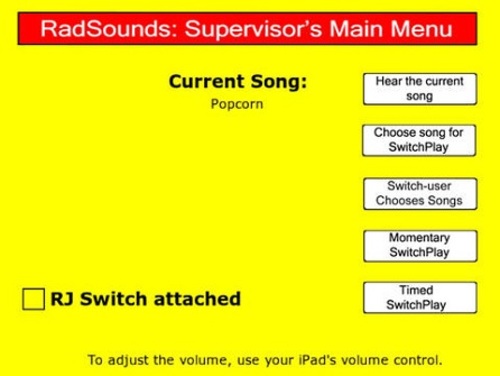 RadSounds: Supervisor's Main Menu

Current Song:
Popcorn

Hear the current song

Choose song for SwitchPlay

Switch-user Chooses Songs

Momentary SwitchPlay

Timed SwitchPlay

RJ Switch attached

To adjust the volume, use your iPad's volume control.